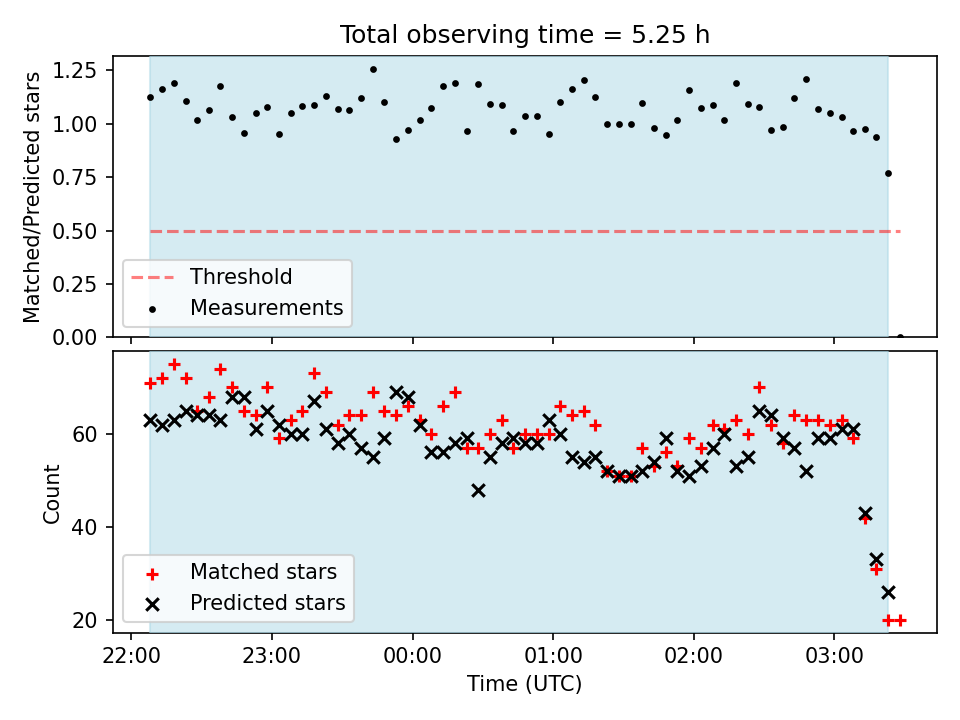 Total observing time = 5.25 h

Matched/Predicted stars

1.25
1.00
0.75
0.50
0.25
0.00

Threshold
Measurements

Count

60
40
20

Matched stars
Predicted stars

22:00
23:00
00:00
01:00
02:00
03:00

Time (UTC)